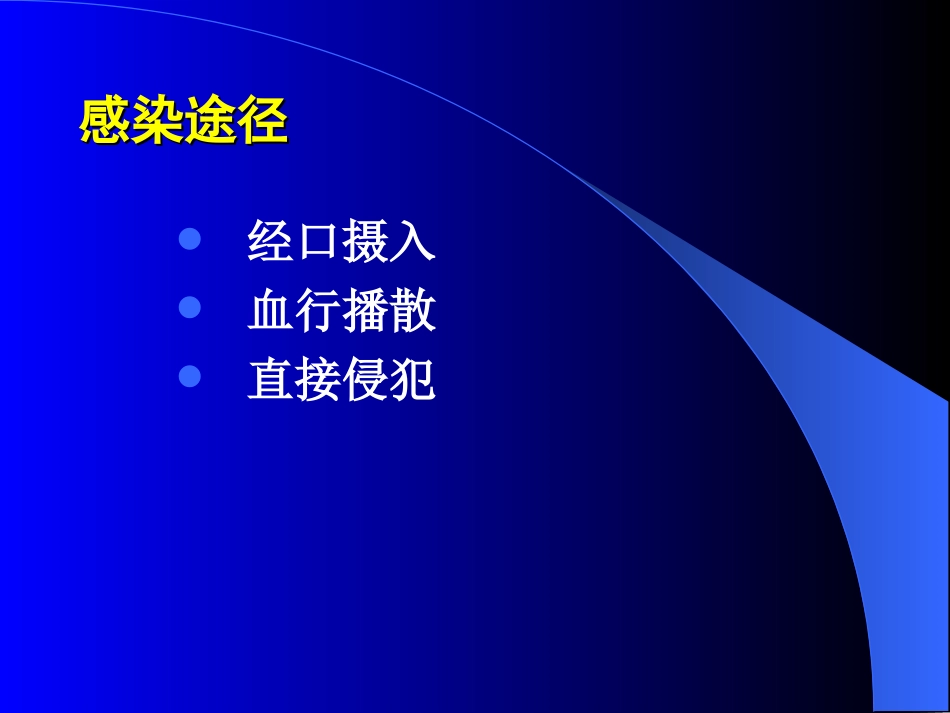 感染途径

- 经口摄入
- 血行播散
- 直接侵犯